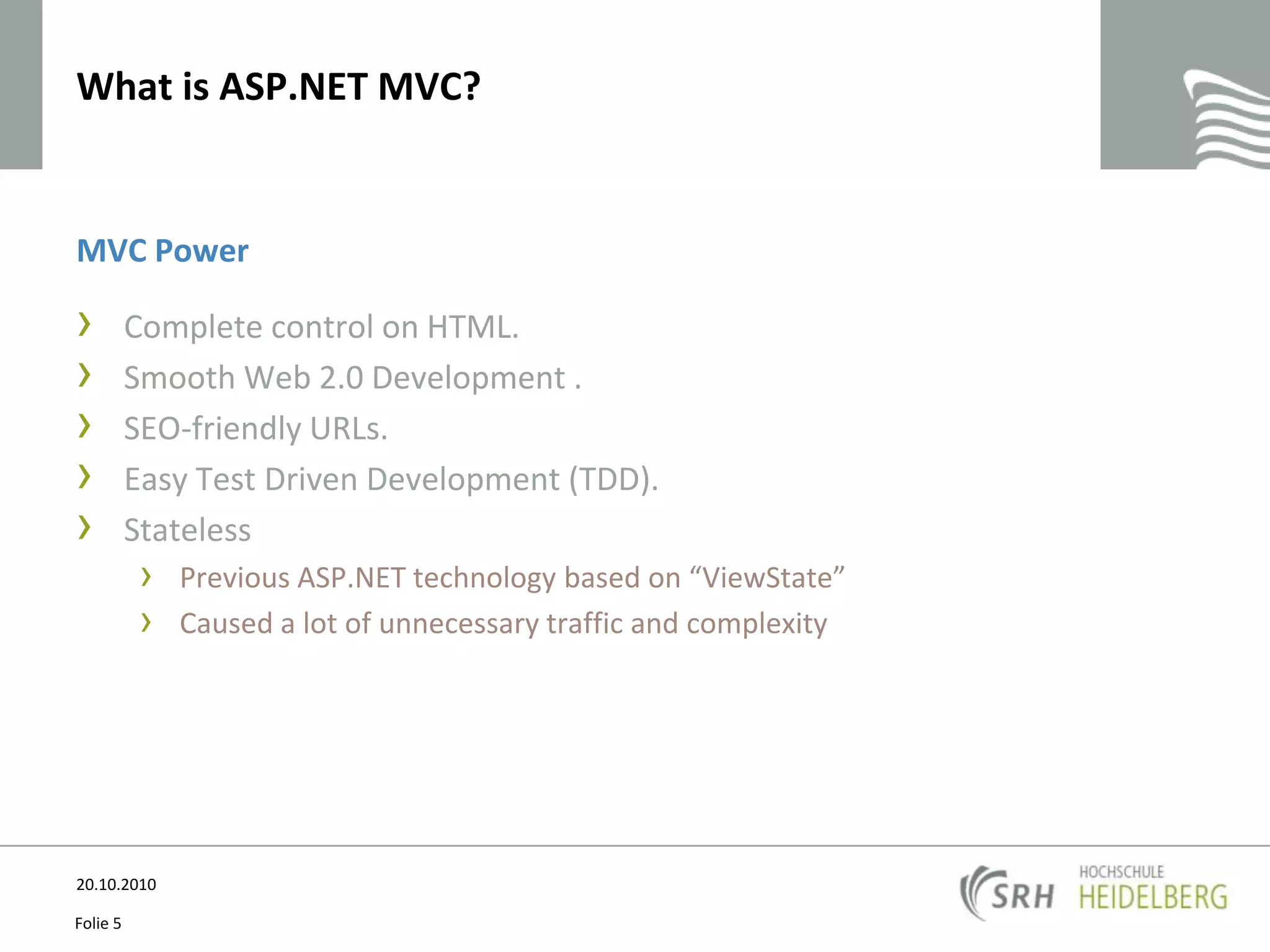 What is ASP.NET MVC?

MVC Power

› Complete control on HTML.
› Smooth Web 2.0 Development .
› SEO-friendly URLs.
› Easy Test Driven Development (TDD).
› Stateless
  › Previous ASP.NET technology based on “ViewState”
  › Caused a lot of unnecessary traffic and complexity

20.10.2010

Folie 5

SRH HOCHSCHULE HEIDELBERG